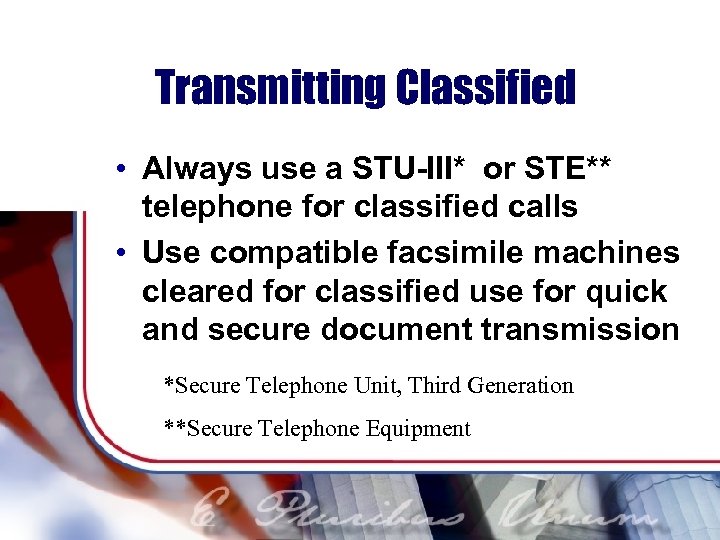 Transmitting Classified

• Always use a STU-III* or STE** telephone for classified calls
• Use compatible facsimile machines cleared for classified use for quick and secure document transmission

*Secure Telephone Unit, Third Generation

**Secure Telephone Equipment

E Pluribus Unum